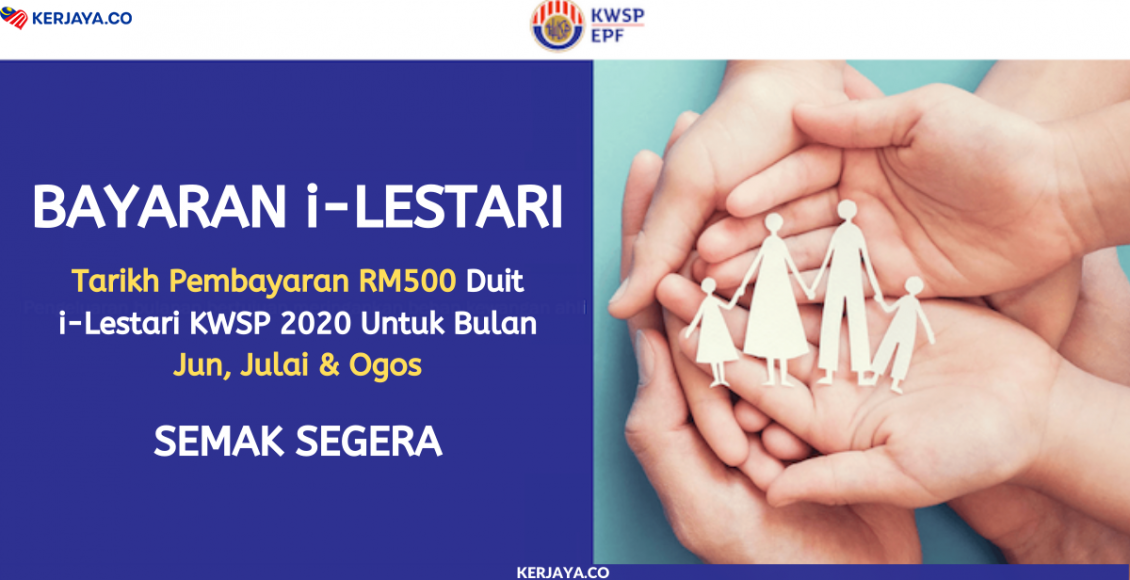 KERJAYA.CO

KWSP
EPF

BAYARAN i-LESTARI

Tarikh Pembayaran RM500 Duit i-Lestari KWSP 2020 Untuk Bulan Jun, Julai & Ogos

SEMAK SEGERA

KERJAYA.CO